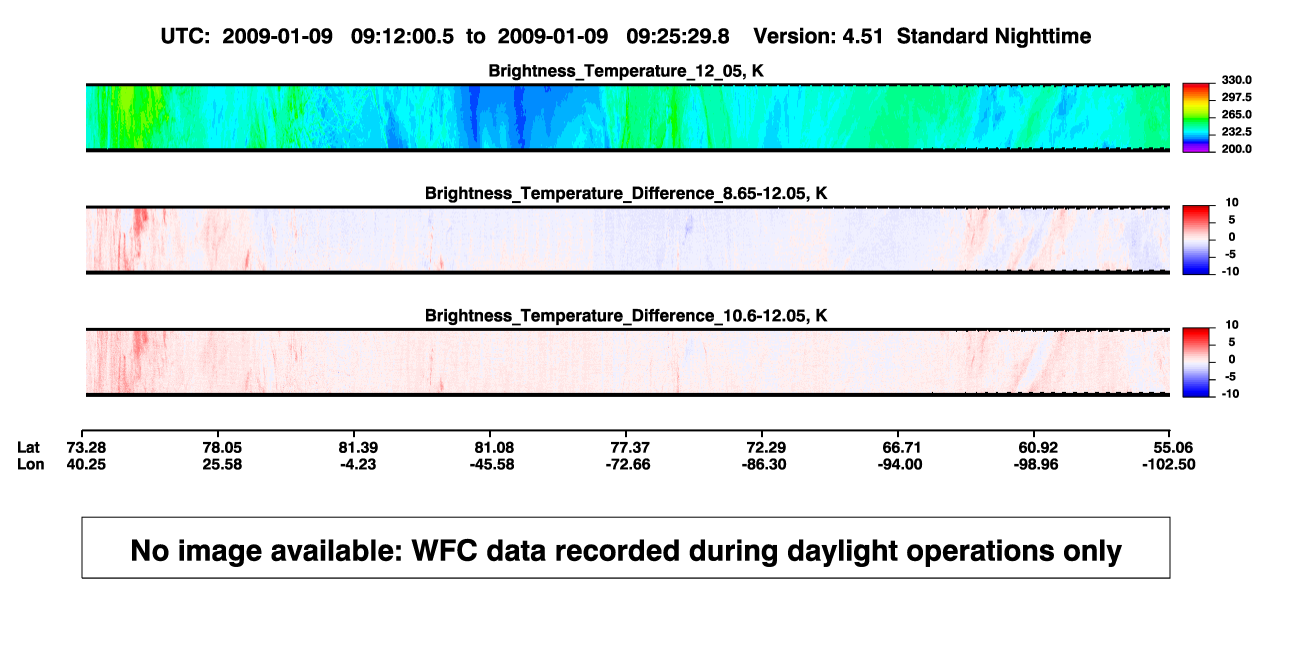 UTC: 2009-01-09 09:12:00.5 to 2009-01-09 09:25:29.8 Version: 4.51 Standard Nighttime

Brightness_Temperature_12_05, K

330.0
297.5
265.0
232.5
200.0

Brightness_Temperature_Difference_8.65-12.05, K

10
5
0
-5
-10

Brightness_Temperature_Difference_10.6-12.05, K

10
5
0
-5
-10

| Lat | 73.28 | 78.05 | 81.39 | 81.08 | 77.37 | 72.29 | 66.71 | 60.92 | 55.06 |
|---|---|---|---|---|---|---|---|---|---|
| Lon | 40.25 | 25.58 | -4.23 | -45.58 | -72.66 | -86.30 | -94.00 | -98.96 | -102.50 |

No image available: WFC data recorded during daylight operations only